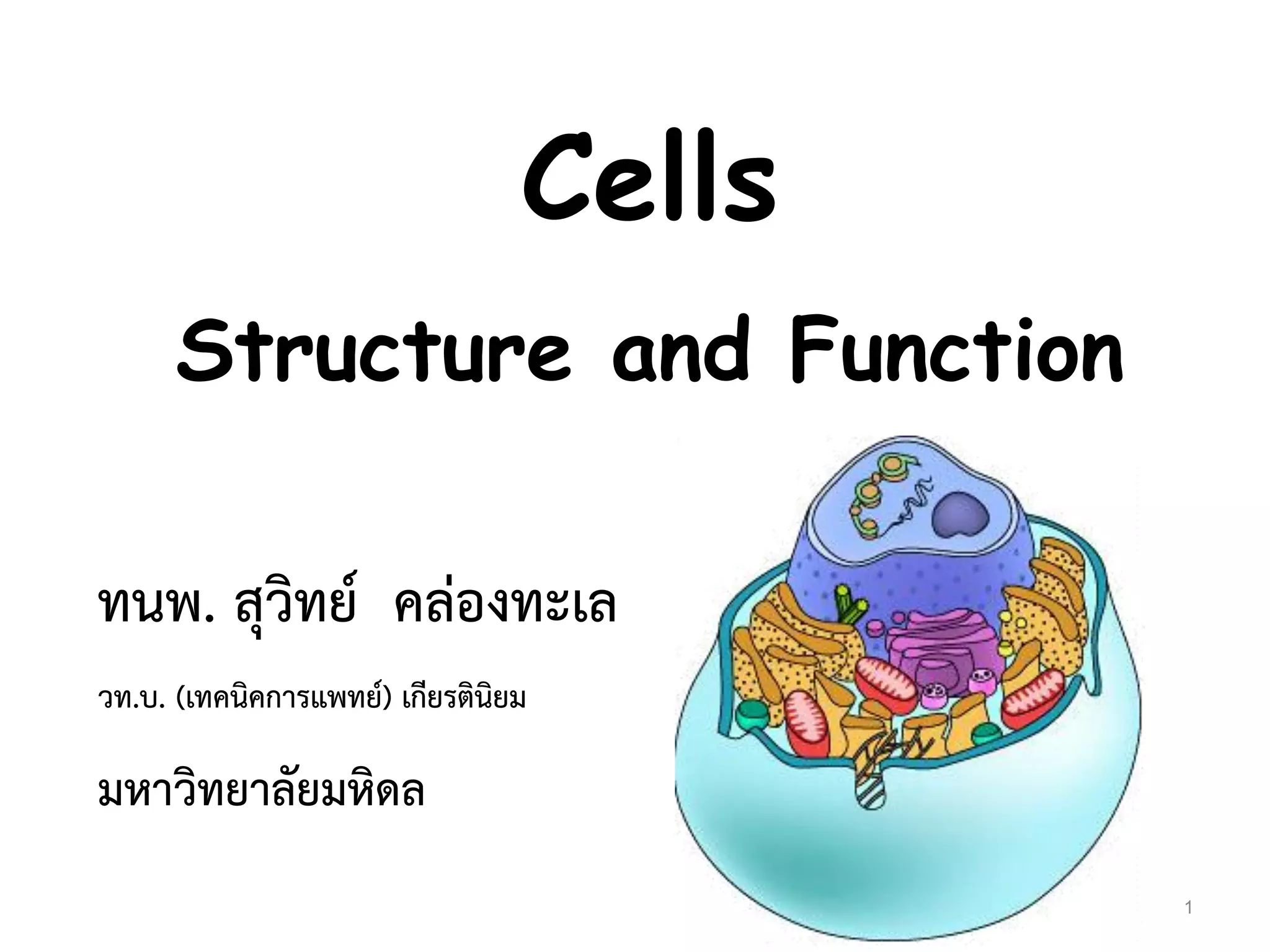 Cells

Structure and Function

ทนพ. สุวิทย์ คล่องทะเล

วท.บ. (เทคนิคการแพทย์) เกียรตินิยม

มหาวิทยาลัยมหิดล

1